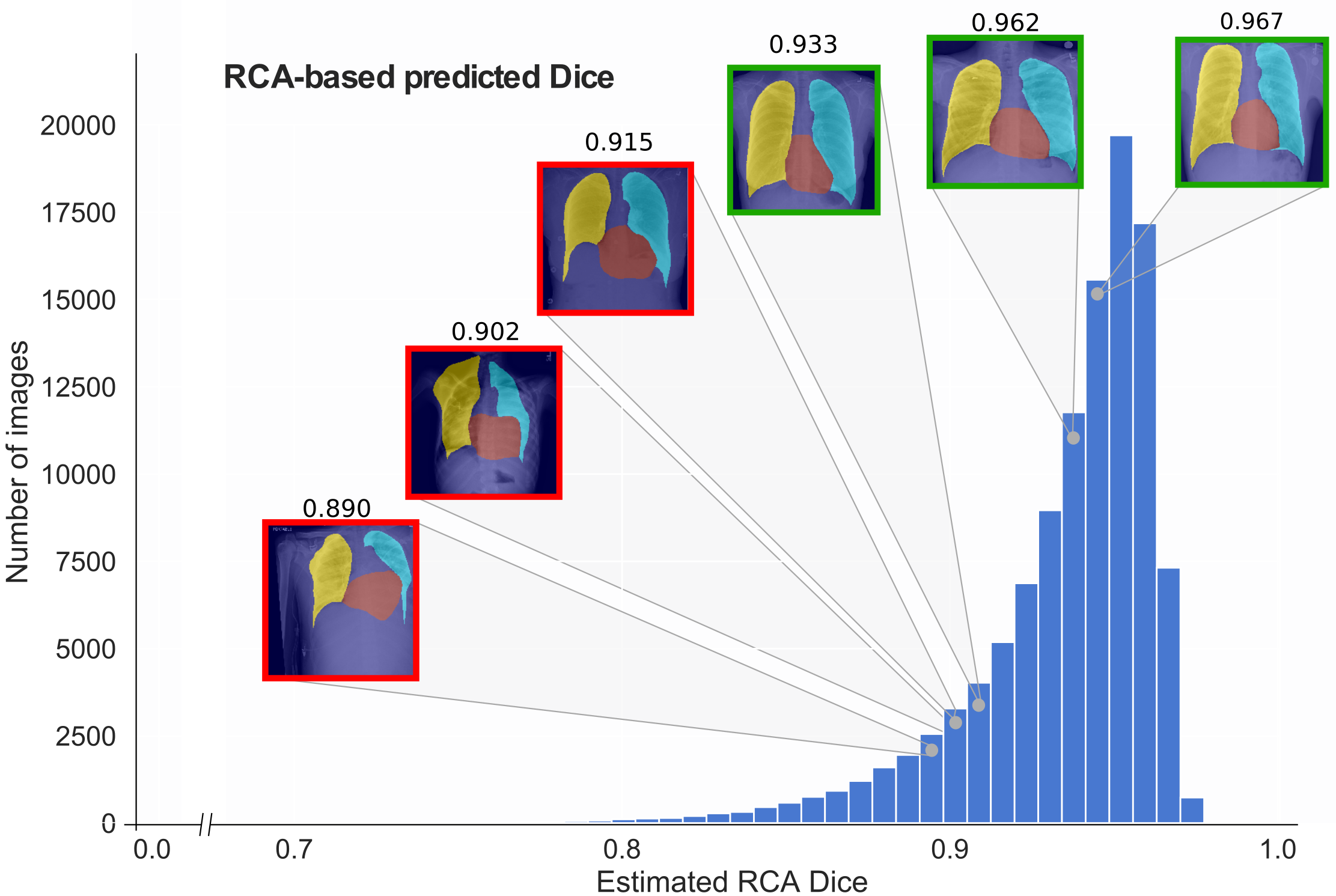 RCA-based predicted Dice

0.890
0.902
0.915
0.933
0.962
0.967

Number of images
20000
17500
15000
12500
10000
7500
5000
2500
0

0.0
0.7
0.8
0.9
1.0
Estimated RCA Dice